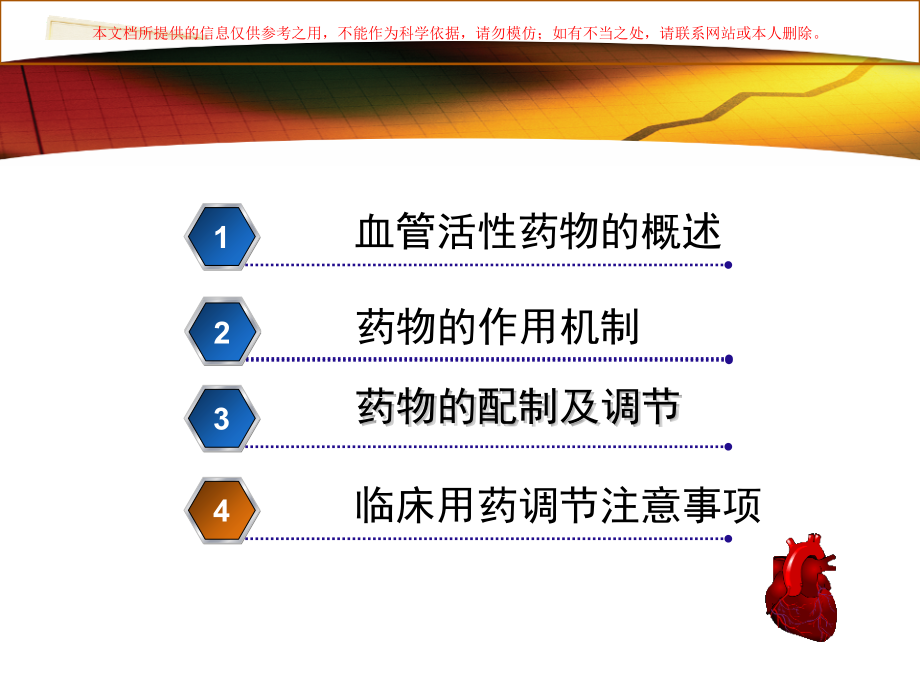 本文档所提供的信息仅供参考之用，不能作为科学依据，请勿模仿；如有不当之处，请联系网站或本人删除。

1 血管活性药物的概述

2 药物的作用机制

3 药物的配制及调节

4 临床用药调节注意事项